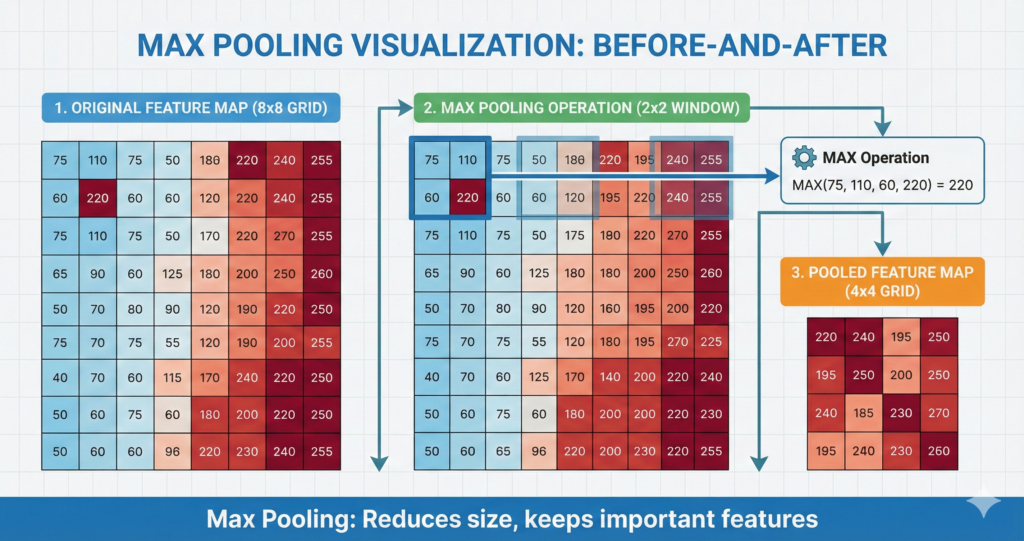 MAX POOLING VISUALIZATION: BEFORE-AND-AFTER

1. ORIGINAL FEATURE MAP (8x8 GRID)

| 75 | 110 | 75 | 50 | 180 | 220 | 240 | 255 |
|---|---|---|---|---|---|---|---|
| 60 | 220 | 60 | 60 | 120 | 220 | 240 | 255 |
| 75 | 110 | 75 | 50 | 170 | 220 | 270 | 255 |
| 65 | 90 | 60 | 125 | 180 | 200 | 250 | 260 |
| 50 | 70 | 80 | 90 | 120 | 190 | 220 | 250 |
| 75 | 70 | 75 | 55 | 120 | 190 | 200 | 255 |
| 40 | 70 | 60 | 115 | 170 | 240 | 220 | 250 |
| 50 | 60 | 75 | 60 | 180 | 200 | 220 | 250 |
| 50 | 60 | 60 | 96 | 220 | 230 | 240 | 255 |

2. MAX POOLING OPERATION (2x2 WINDOW)

| 75 | 110 | 75 | 50 | 180 | 220 | 195 | 240 | 255 |
|---|---|---|---|---|---|---|---|---|
| 60 | 220 | 60 | 60 | 120 | 195 | 220 | 240 | 255 |
| 75 | 110 | 75 | 50 | 175 | 180 | 220 | 270 | 255 |
| 65 | 90 | 60 | 125 | 180 | 180 | 200 | 250 | 260 |
| 50 | 70 | 80 | 90 | 120 | 160 | 195 | 200 | 220 |
| 75 | 70 | 75 | 55 | 120 | 180 | 195 | 270 | 225 |
| 40 | 70 | 60 | 125 | 170 | 140 | 200 | 220 | 240 |
| 50 | 60 | 75 | 60 | 180 | 200 | 200 | 220 | 230 |
| 50 | 60 | 65 | 96 | 220 | 200 | 230 | 220 | 255 |

MAX Operation
MAX(75, 110, 60, 220) = 220

3. POOLED FEATURE MAP (4x4 GRID)

| 220 | 240 | 195 | 250 |
|---|---|---|---|
| 195 | 250 | 200 | 250 |
| 240 | 185 | 230 | 270 |
| 195 | 240 | 230 | 260 |

Max Pooling: Reduces size, keeps important features